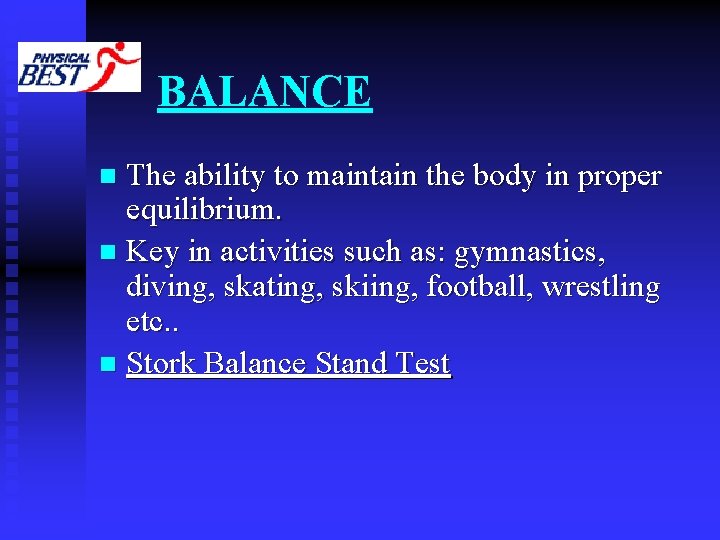 PHYSICAL BEST

BALANCE

The ability to maintain the body in proper equilibrium.

Key in activities such as: gymnastics, diving, skating, skiing, football, wrestling etc..

Stork Balance Stand Test